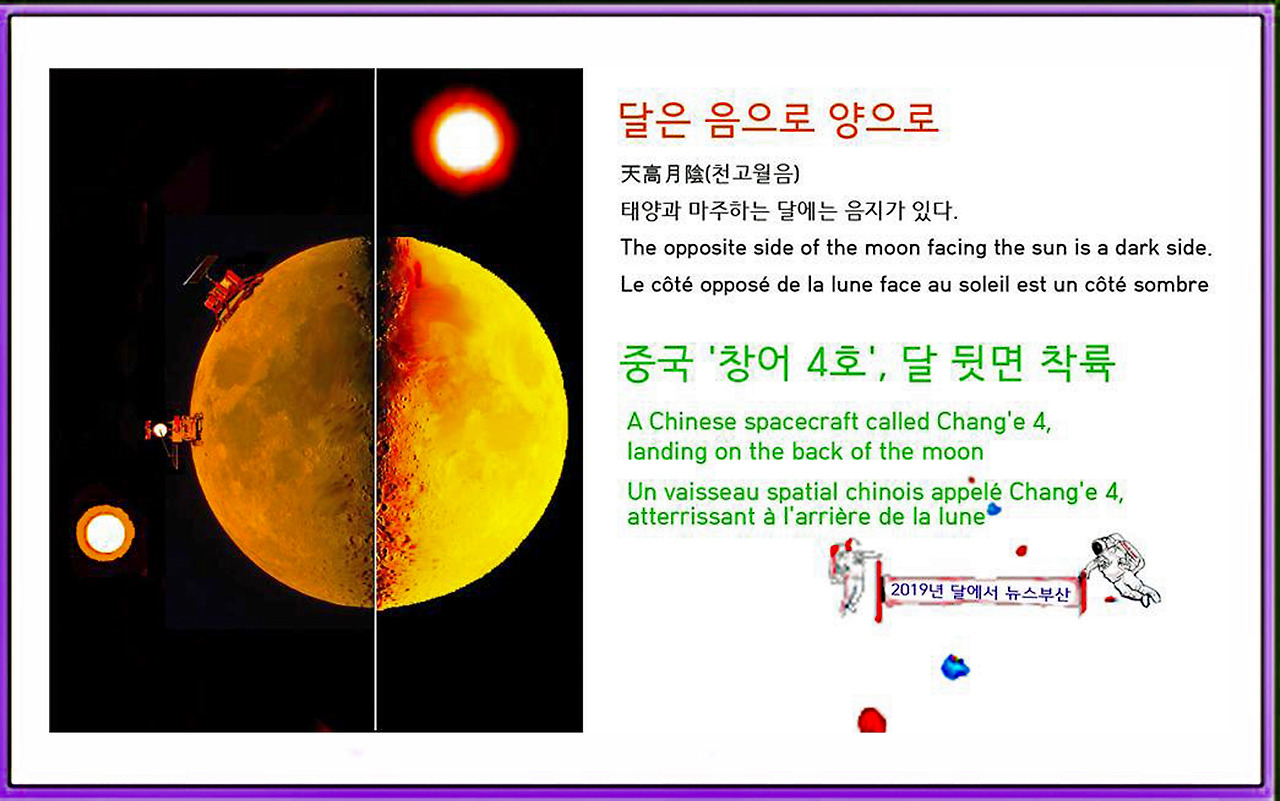 달은 음으로 양으로

天高月陰(천고월음)

태양과 마주하는 달에는 음지가 있다.

The opposite side of the moon facing the sun is a dark side.

Le côté opposé de la lune face au soleil est un côté sombre

중국 '창어 4호', 달 뒷면 착륙

A Chinese spacecraft called Chang'e 4, landing on the back of the moon

Un vaisseau spatial chinois appelé Chang'e 4, atterrissant à l'arrière de la lune

2019년 달에서 뉴스부산